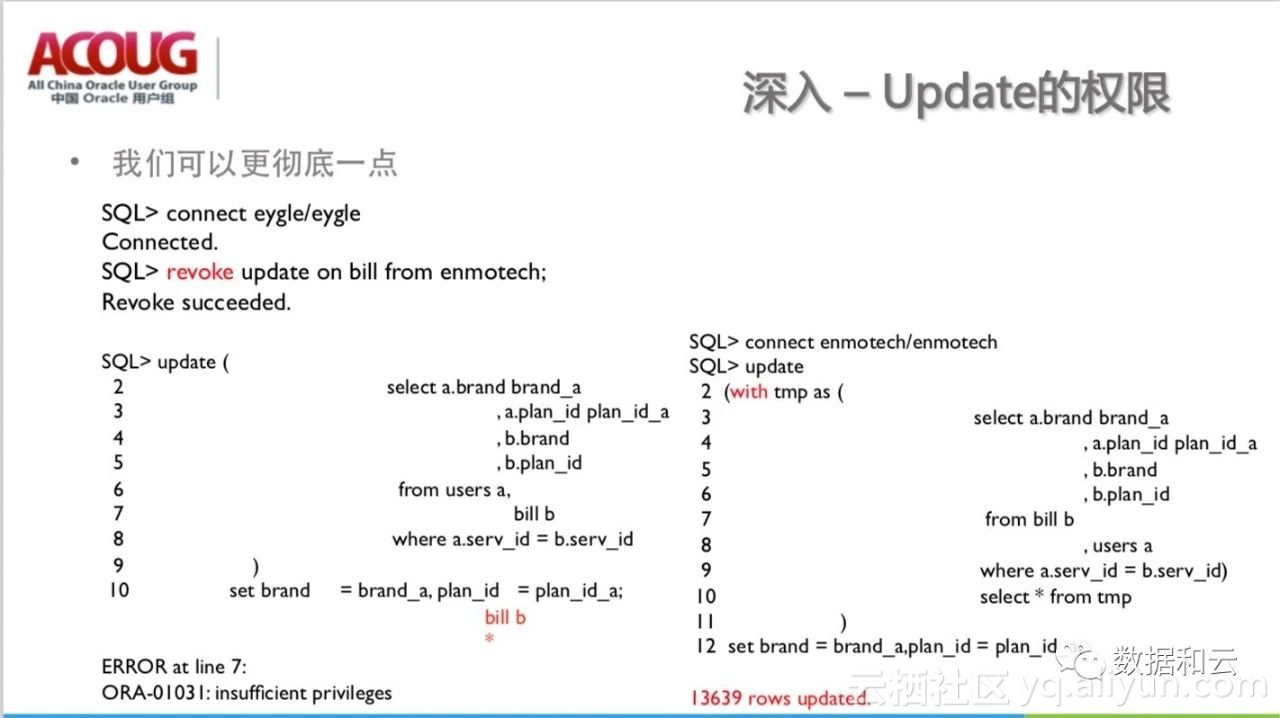 ACOUG
All China Oracle User Group
中国 Oracle 用户组

深入 – Update的权限

• 我们可以更彻底一点

SQL> connect eygle/eygle
Connected.
SQL> revoke update on bill from enmotech;
Revoke succeeded.

SQL> update (
2 select a.brand brand_a
3 , a.plan_id plan_id_a
4 , b.brand
5 , b.plan_id
6 from users a,
7 bill b
8 where a.serv_id = b.serv_id
9 )
10 set brand = brand_a, plan_id = plan_id_a;
bill b
*
ERROR at line 7:
ORA-01031: insufficient privileges

SQL> connect enmotech/enmotech
SQL> update
2 (with tmp as (
3 select a.brand brand_a
4 , a.plan_id plan_id_a
5 , b.brand
6 , b.plan_id
7 from bill b
8 , users a
9 where a.serv_id = b.serv_id)
10 select * from tmp
11 )
12 set brand = brand_a,plan_id = plan_id

13639 rows updated.

数据和云
云栖社区 yq.aliyun.com